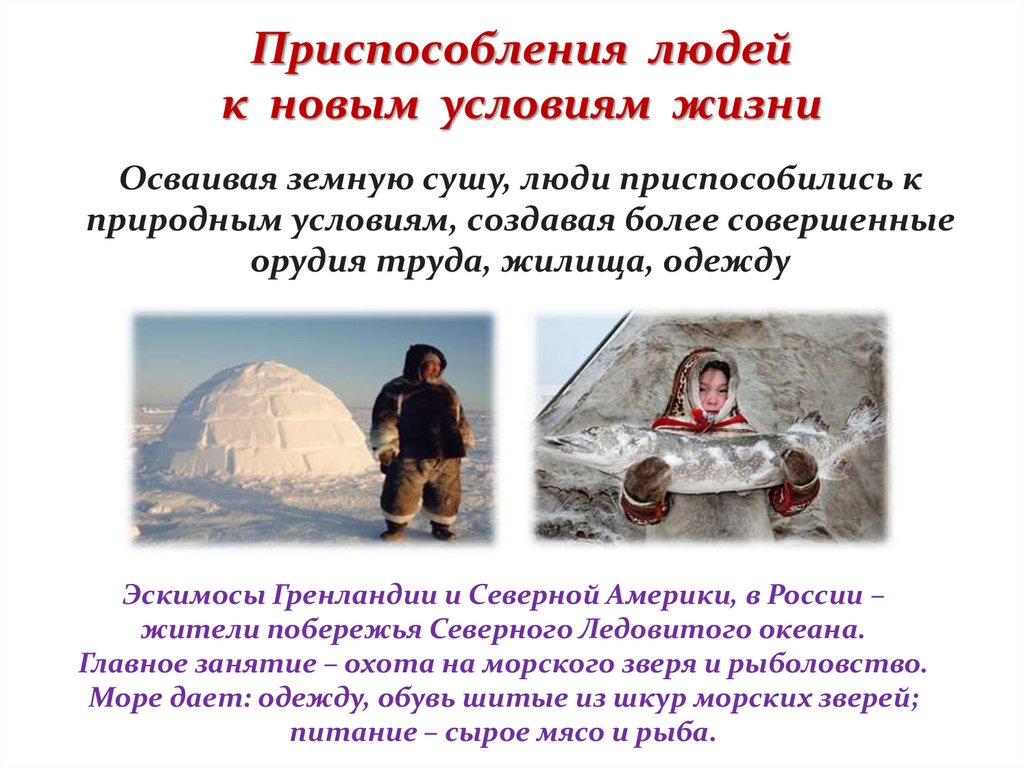 Приспособления людей
к новым условиям жизни

Осваивая земную сушу, люди приспособились к природным условиям, создавая более совершенные орудия труда, жилища, одежду

Эскимосы Гренландии и Северной Америки, в России – жители побережья Северного Ледовитого океана. Главное занятие – охота на морского зверя и рыболовство. Море дает: одежду, обувь шитые из шкур морских зверей; питание – сырое мясо и рыба.